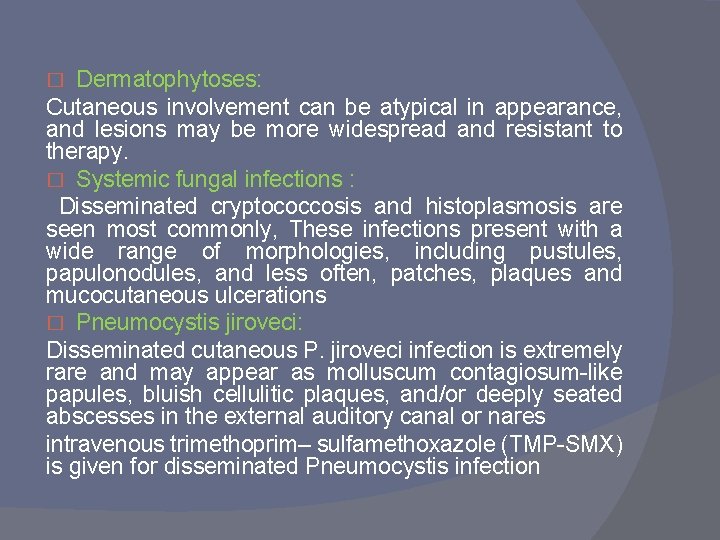 □ Dermatophytoses:
Cutaneous involvement can be atypical in appearance, and lesions may be more widespread and resistant to therapy.

□ Systemic fungal infections :
Disseminated cryptococcosis and histoplasmosis are seen most commonly, These infections present with a wide range of morphologies, including pustules, papulonodules, and less often, patches, plaques and mucocutaneous ulcerations

□ Pneumocystis jiroveci:
Disseminated cutaneous P. jiroveci infection is extremely rare and may appear as molluscum contagiosum-like papules, bluish cellulitic plaques, and/or deeply seated abscesses in the external auditory canal or nares

intravenous trimethoprim– sulfamethoxazole (TMP-SMX) is given for disseminated Pneumocystis infection